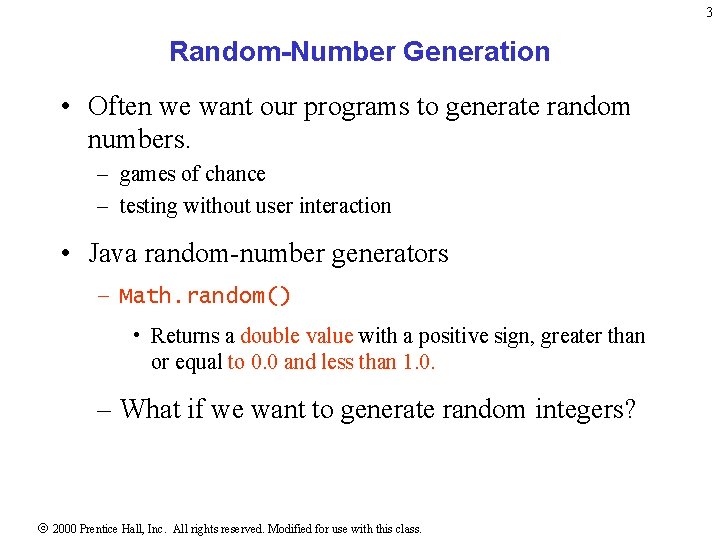 3

Random-Number Generation

• Often we want our programs to generate random numbers.
  – games of chance
  – testing without user interaction

• Java random-number generators
  – Math.random()
    • Returns a double value with a positive sign, greater than or equal to 0.0 and less than 1.0.
  – What if we want to generate random integers?

© 2000 Prentice Hall, Inc. All rights reserved. Modified for use with this class.